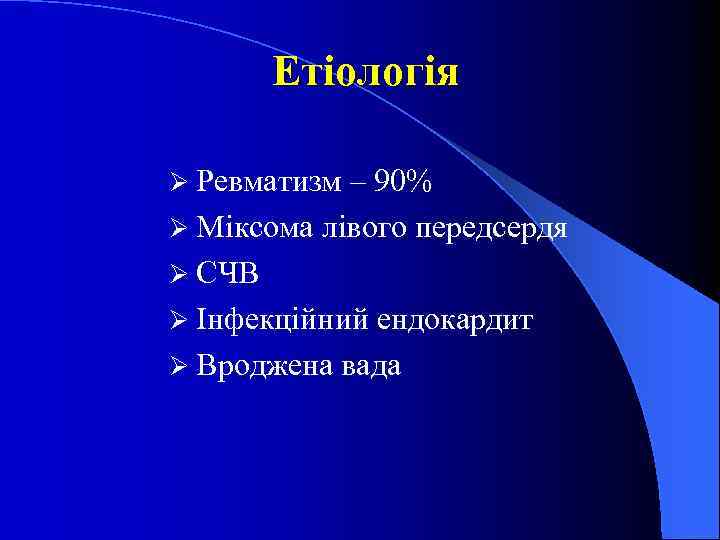 Етіологія

➢ Ревматизм – 90%
➢ Міксома лівого передсердя
➢ СЧВ
➢ Інфекційний ендокардит
➢ Вроджена вада